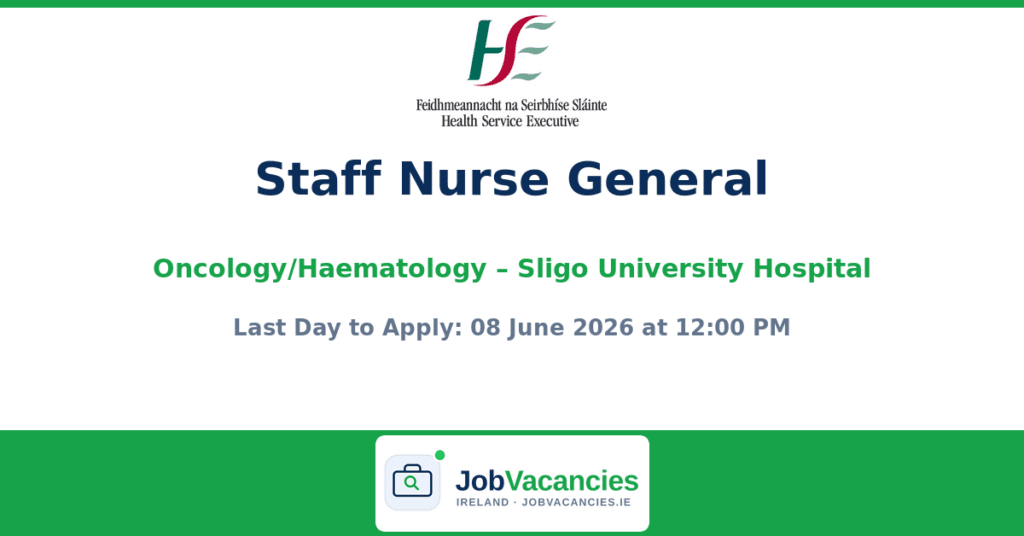 HSE

Feidhmeannacht na Seirbhíse Sláinte
Health Service Executive

Staff Nurse General

Oncology/Haematology – Sligo University Hospital

Last Day to Apply: 08 June 2026 at 12:00 PM

JobVacancies
IRELAND · JOBVACANCIES.IE